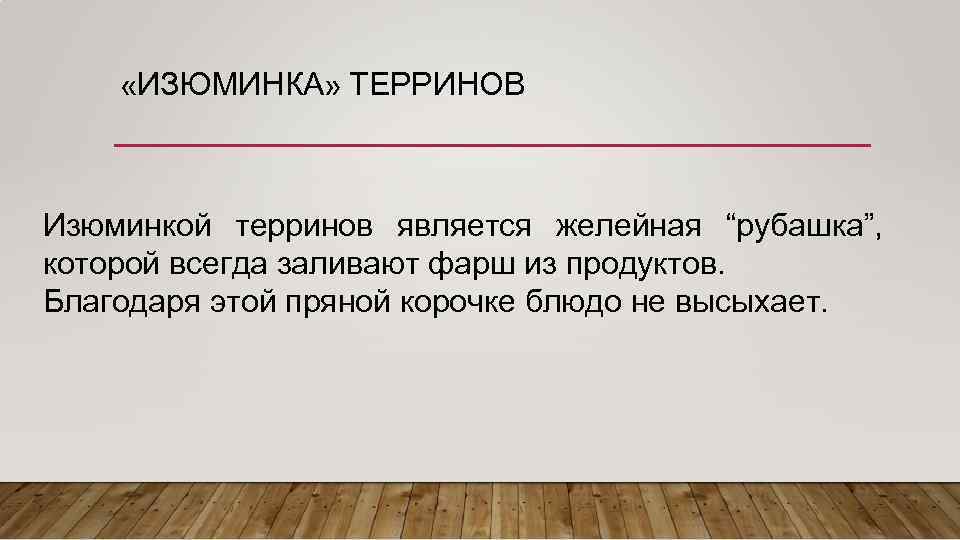 «ИЗЮМИНКА» ТЕРРИНОВ

Изюминкой терринов является желейная “рубашка”, которой всегда заливают фарш из продуктов. Благодаря этой пряной корочке блюдо не высыхает.